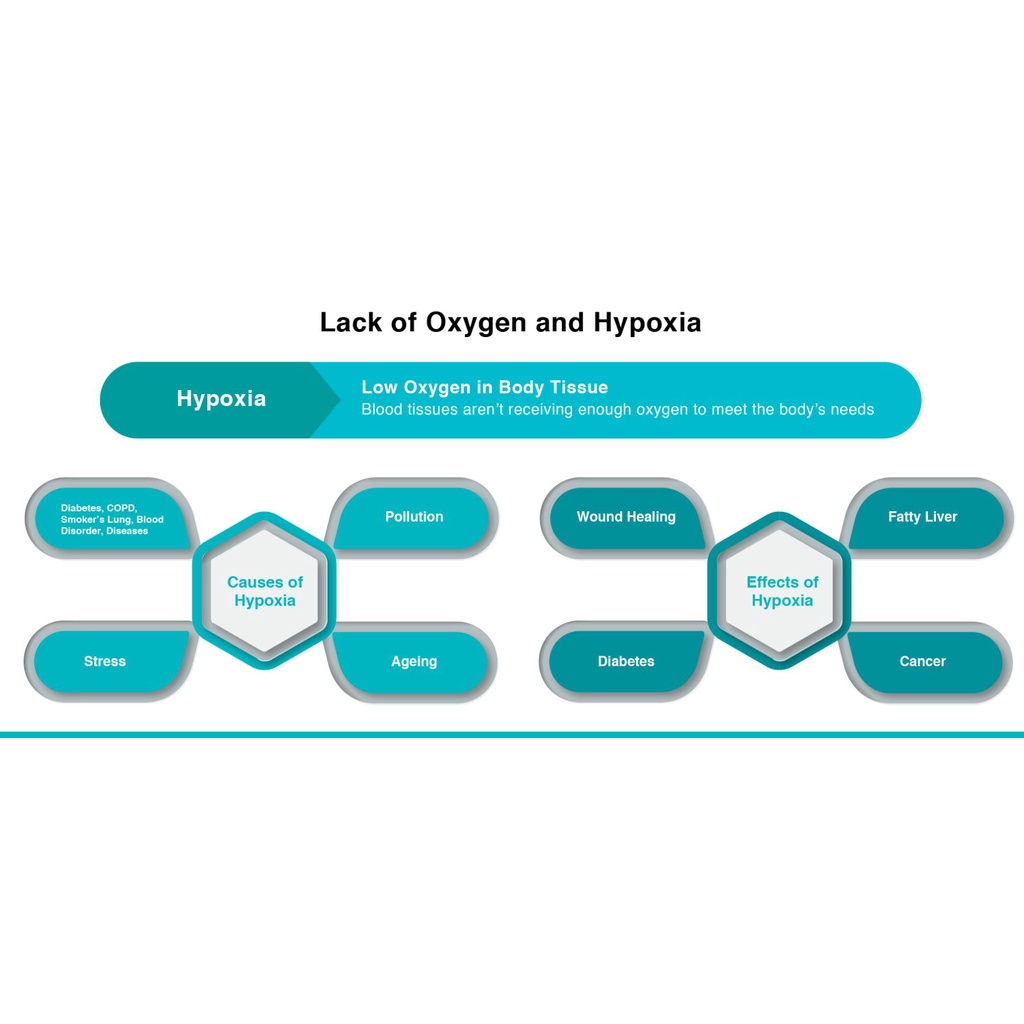 Lack of Oxygen and Hypoxia

Hypoxia

Low Oxygen in Body Tissue
Blood tissues aren't receiving enough oxygen to meet the body's needs

Diabetes, COPD, Smoker's Lung, Blood Disorder, Diseases

Pollution

Causes of Hypoxia

Stress

Ageing

Wound Healing

Fatty Liver

Effects of Hypoxia

Diabetes

Cancer